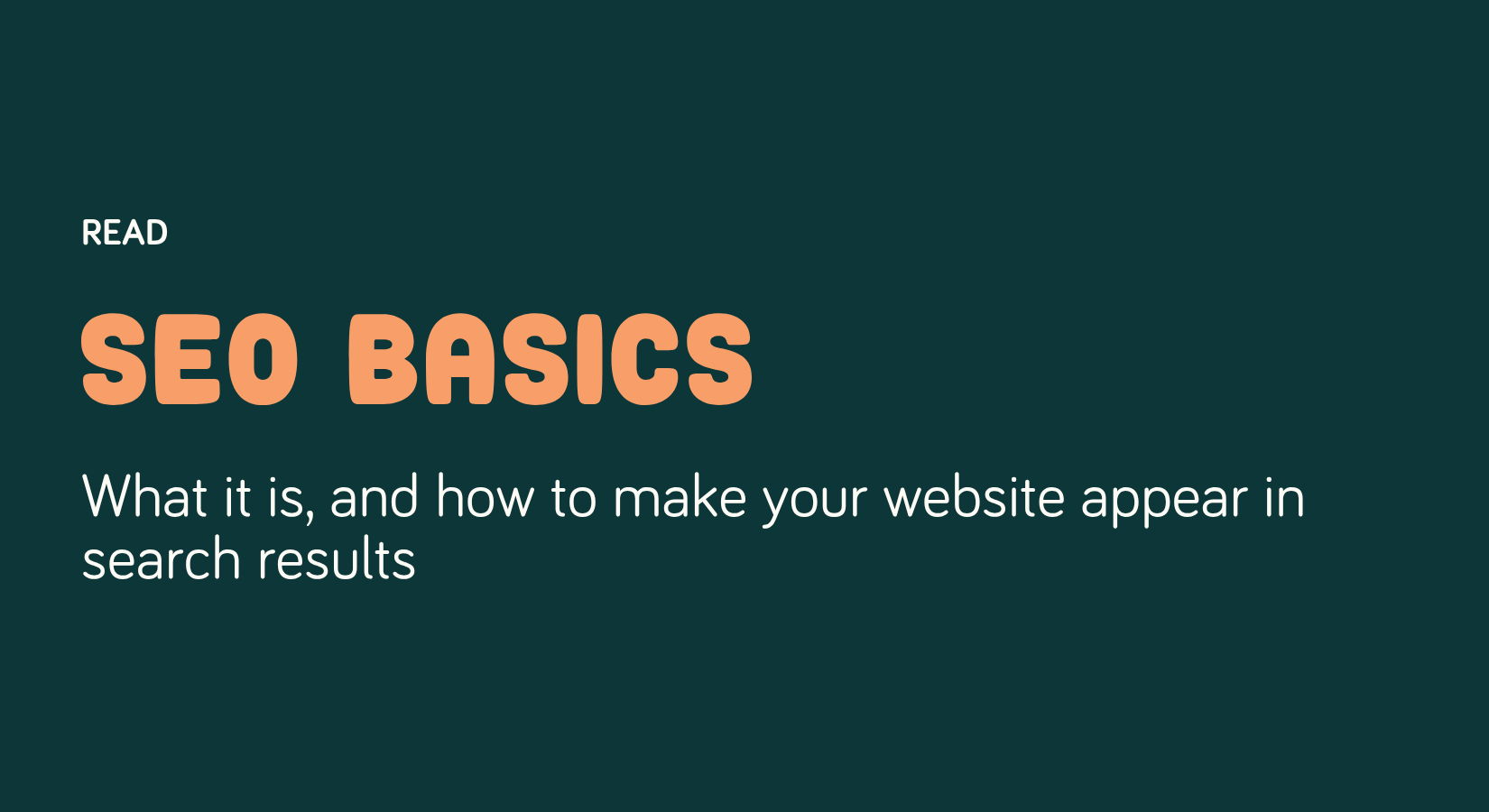 READ

SEO BASICS

What it is, and how to make your website appear in search results